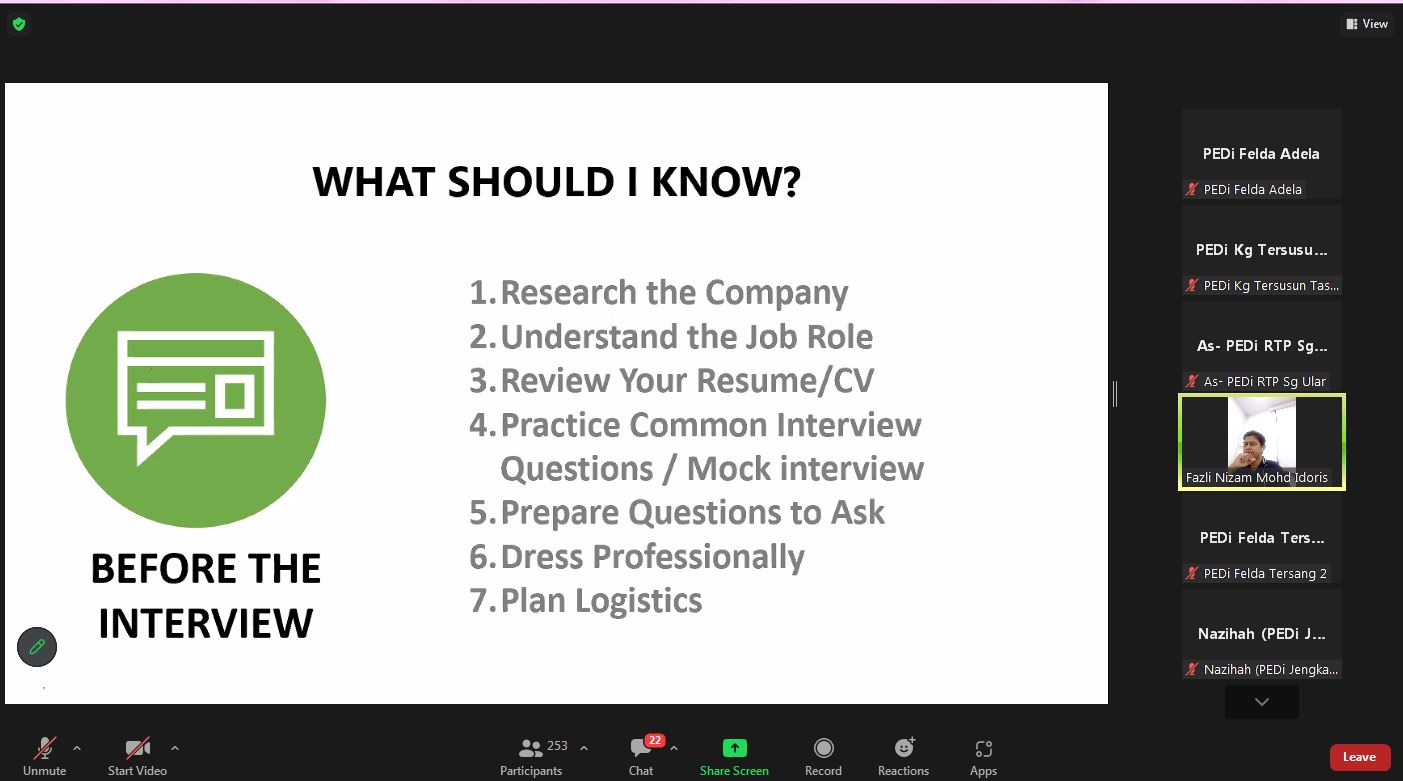 View

WHAT SHOULD I KNOW?

BEFORE THE INTERVIEW

1. Research the Company
2. Understand the Job Role
3. Review Your Resume/CV
4. Practice Common Interview Questions / Mock interview
5. Prepare Questions to Ask
6. Dress Professionally
7. Plan Logistics

PEDi Felda Adela
PEDi Felda Adela

PEDi Kg Tersusu...
PEDi Kg Tersusun Tas...

As- PEDi RTP Sg...
As- PEDi RTP Sg Ular

Fazli Nizam Mohd Idoris

PEDi Felda Ters...
PEDi Felda Tersang 2

Nazihah (PEDi J...
Nazihah (PEDi Jengka...

Unmute
Start Video
253
Participants
22
Chat
Share Screen
Record
Reactions
Apps
Leave